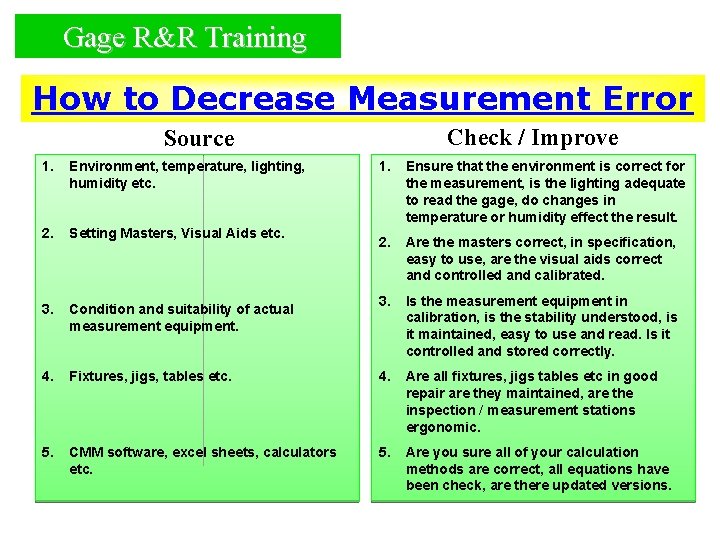 Gage R&R Training

How to Decrease Measurement Error

Source

1. Environment, temperature, lighting, humidity etc.

2. Setting Masters, Visual Aids etc.

3. Condition and suitability of actual measurement equipment.

4. Fixtures, jigs, tables etc.

5. CMM software, excel sheets, calculators etc.

Check / Improve

1. Ensure that the environment is correct for the measurement, is the lighting adequate to read the gage, do changes in temperature or humidity effect the result.

2. Are the masters correct, in specification, easy to use, are the visual aids correct and controlled and calibrated.

3. Is the measurement equipment in calibration, is the stability understood, is it maintained, easy to use and read. Is it controlled and stored correctly.

4. Are all fixtures, jigs tables etc in good repair are they maintained, are the inspection / measurement stations ergonomic.

5. Are you sure all of your calculation methods are correct, all equations have been check, are there updated versions.